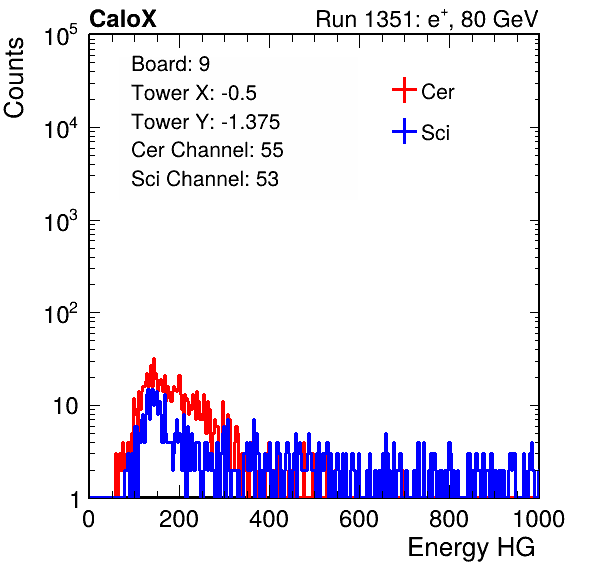 CaloX

Run 1351: $e^{+}$, 80 GeV

Counts

$10^5$

$10^4$

$10^3$

$10^2$

10

1

Board: 9
Tower X: -0.5
Tower Y: -1.375
Cer Channel: 55
Sci Channel: 53

Cer
Sci

0 200 400 600 800 1000

Energy HG